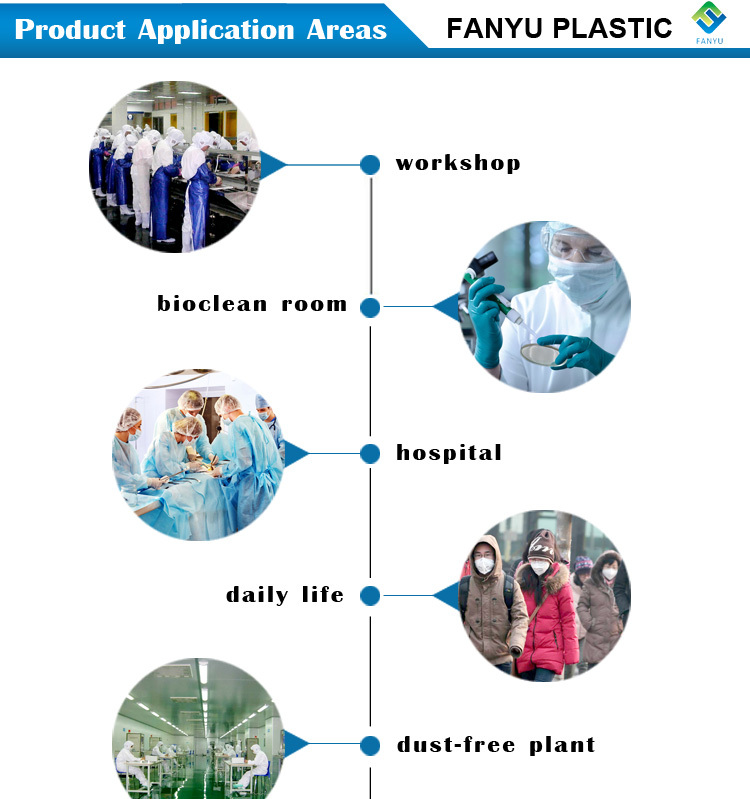 Product Application Areas

FANYU PLASTIC

FANYU

workshop

bioclean room

hospital

daily life

dust-free plant